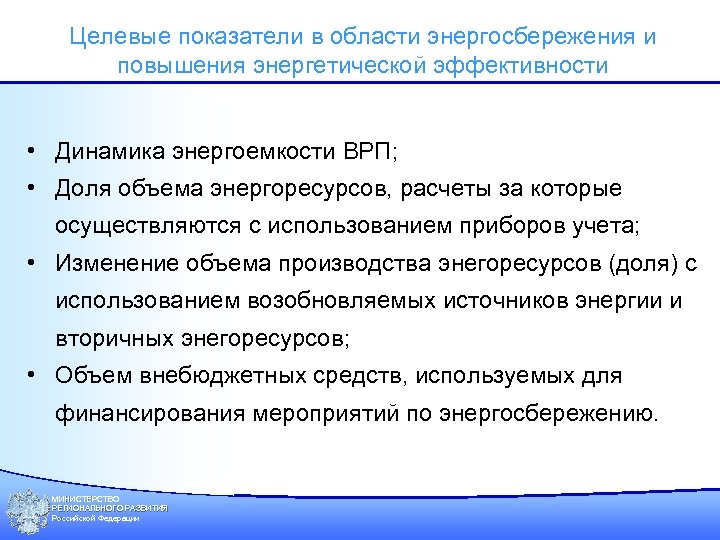 Целевые показатели в области энергосбережения и повышения энергетической эффективности

• Динамика энергоемкости ВРП;
• Доля объема энергоресурсов, расчеты за которые осуществляются с использованием приборов учета;
• Изменение объема производства энегоресурсов (доля) с использованием возобновляемых источников энергии и вторичных энегоресурсов;
• Объем внебюджетных средств, используемых для финансирования мероприятий по энергосбережению.

МИНИСТЕРСТВО РЕГИОНАЛЬНОГО РАЗВИТИЯ Российской Федерации